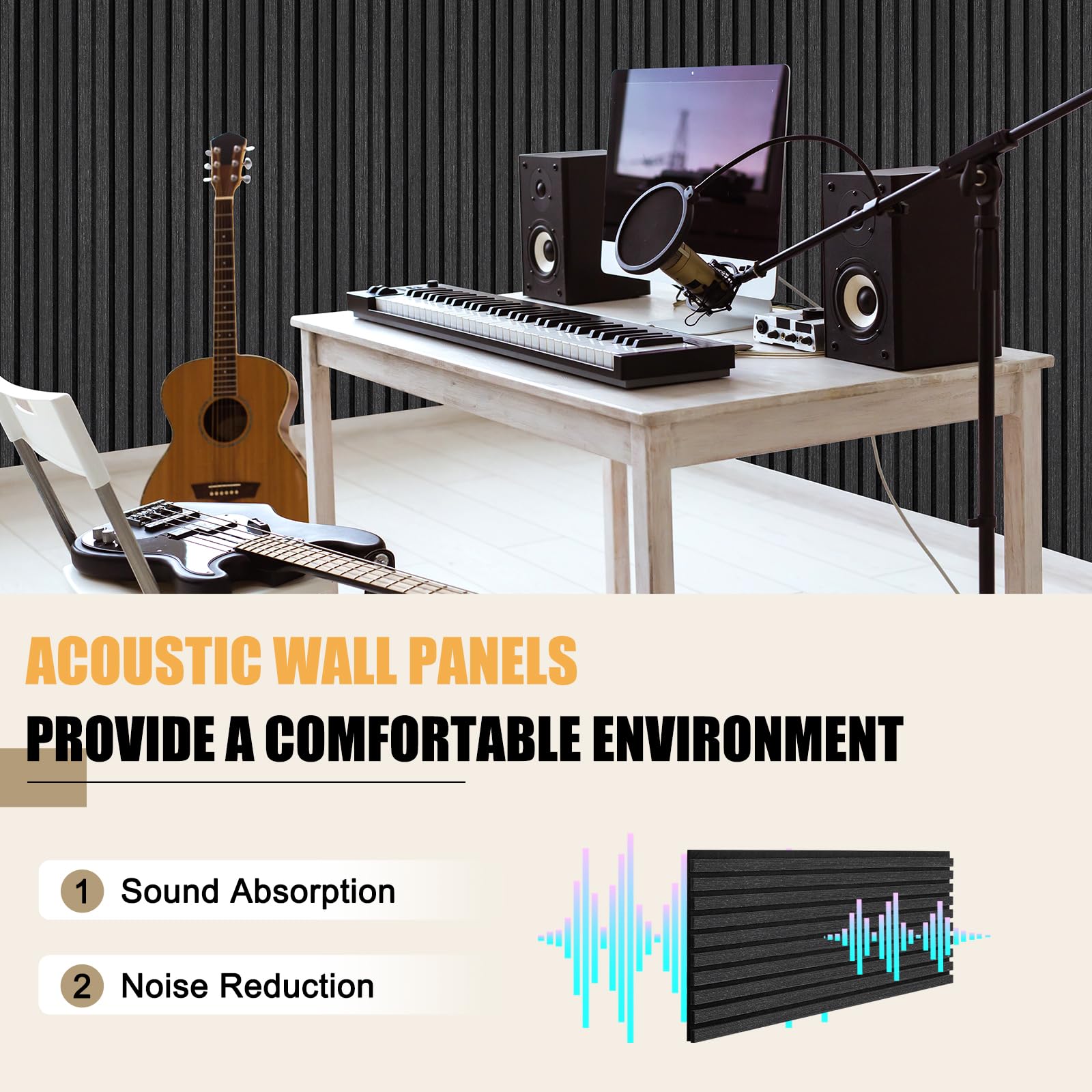 ACOUSTIC WALL PANELS
PROVIDE A COMFORTABLE ENVIRONMENT

1 Sound Absorption

2 Noise Reduction